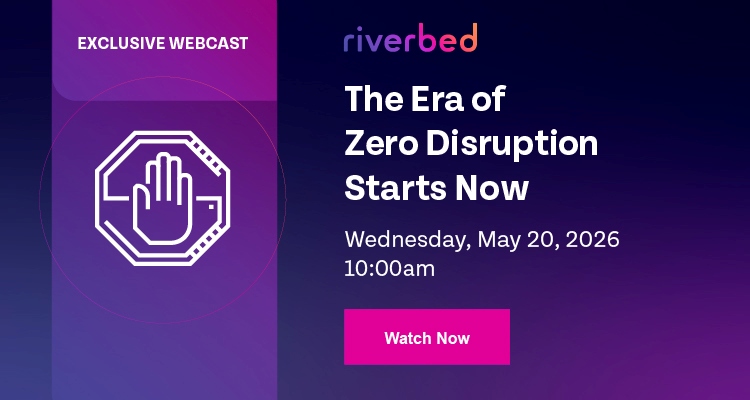 EXCLUSIVE WEBCAST

riverbed

The Era of Zero Disruption Starts Now

Wednesday, May 20, 2026
10:00am

Watch Now